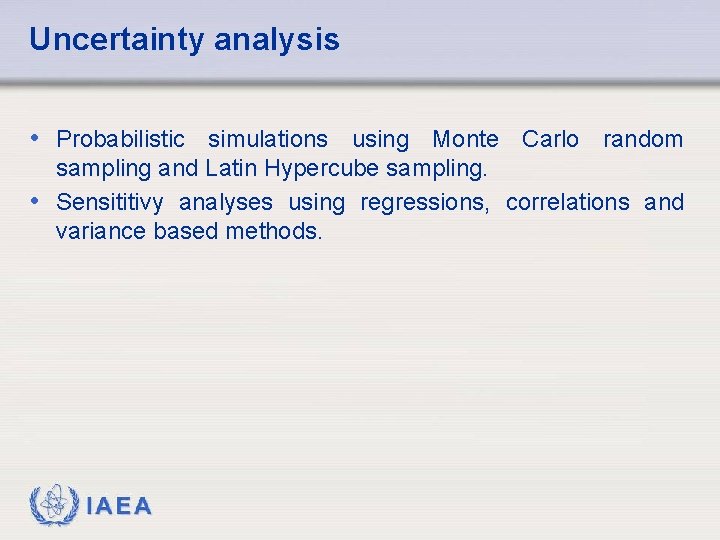 Uncertainty analysis

• Probabilistic simulations using Monte Carlo random sampling and Latin Hypercube sampling.
• Sensititivy analyses using regressions, correlations and variance based methods.

IAEA